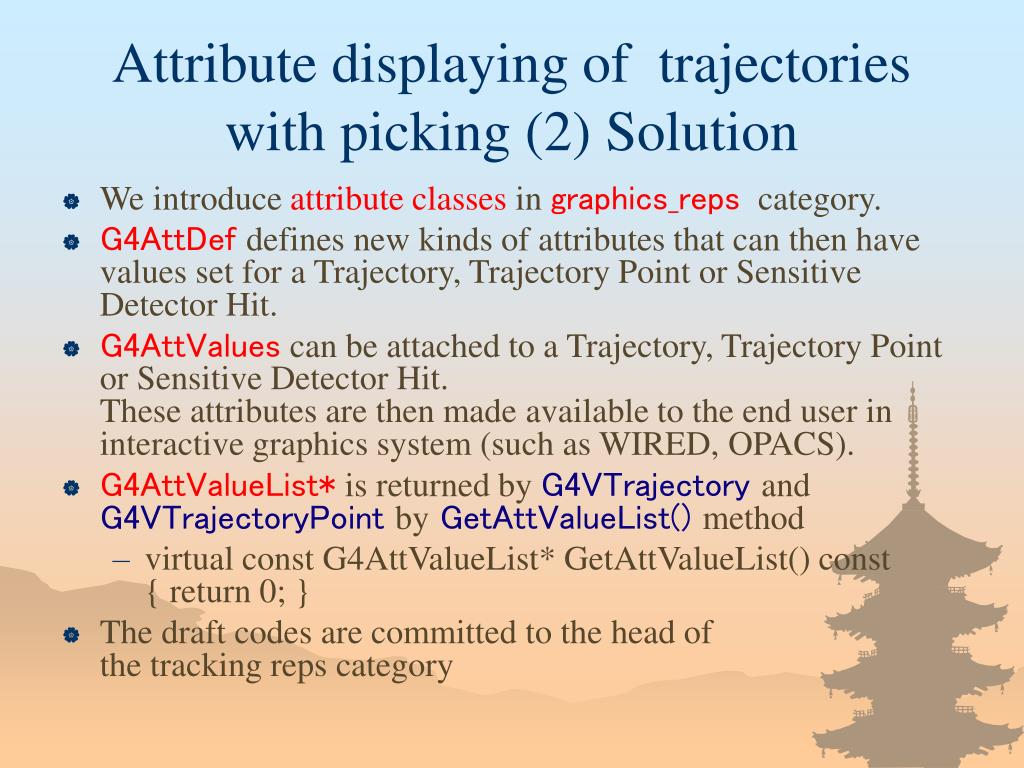 Attribute displaying of trajectories with picking (2) Solution

We introduce attribute classes in graphics_reps category.

G4AttDef defines new kinds of attributes that can then have values set for a Trajectory, Trajectory Point or Sensitive Detector Hit.

G4AttValues can be attached to a Trajectory, Trajectory Point or Sensitive Detector Hit.
These attributes are then made available to the end user in interactive graphics system (such as WIRED, OPACS).

G4AttValueList* is returned by G4VTrajectory and G4VTrajectoryPoint by GetAttValueList() method

– virtual const G4AttValueList* GetAttValueList() const { return 0; }

The draft codes are committed to the head of the tracking reps category